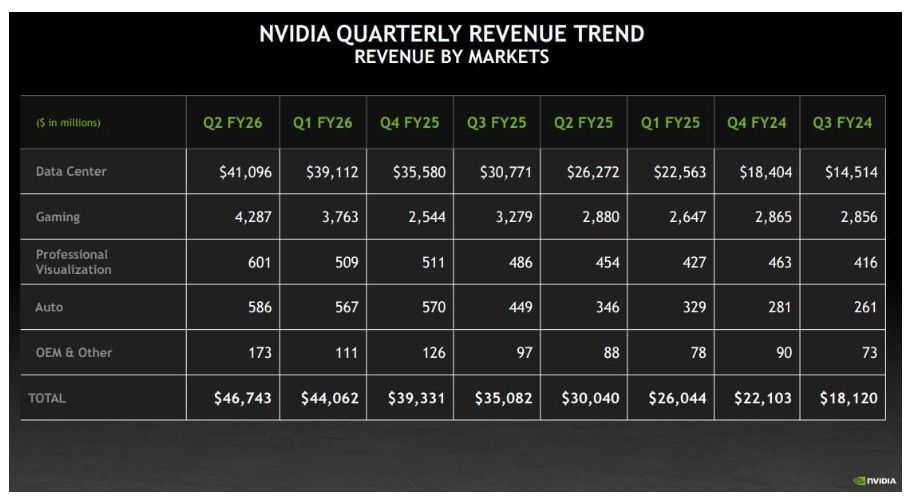 NVIDIA QUARTERLY REVENUE TREND
REVENUE BY MARKETS

| ($ in millions) | Q2 FY26 | Q1 FY26 | Q4 FY25 | Q3 FY25 | Q2 FY25 | Q1 FY25 | Q4 FY24 | Q3 FY24 |
|---|---|---|---|---|---|---|---|---|
| Data Center | $41,096 | $39,112 | $35,580 | $30,771 | $26,272 | $22,563 | $18,404 | $14,514 |
| Gaming | 4,287 | 3,763 | 2,544 | 3,279 | 2,880 | 2,647 | 2,865 | 2,856 |
| Professional Visualization | 601 | 509 | 511 | 486 | 454 | 427 | 463 | 416 |
| Auto | 586 | 567 | 570 | 449 | 346 | 329 | 281 | 261 |
| OEM & Other | 173 | 111 | 126 | 97 | 88 | 78 | 90 | 73 |
| TOTAL | $46,743 | $44,062 | $39,331 | $35,082 | $30,040 | $26,044 | $22,103 | $18,120 |

NVIDIA